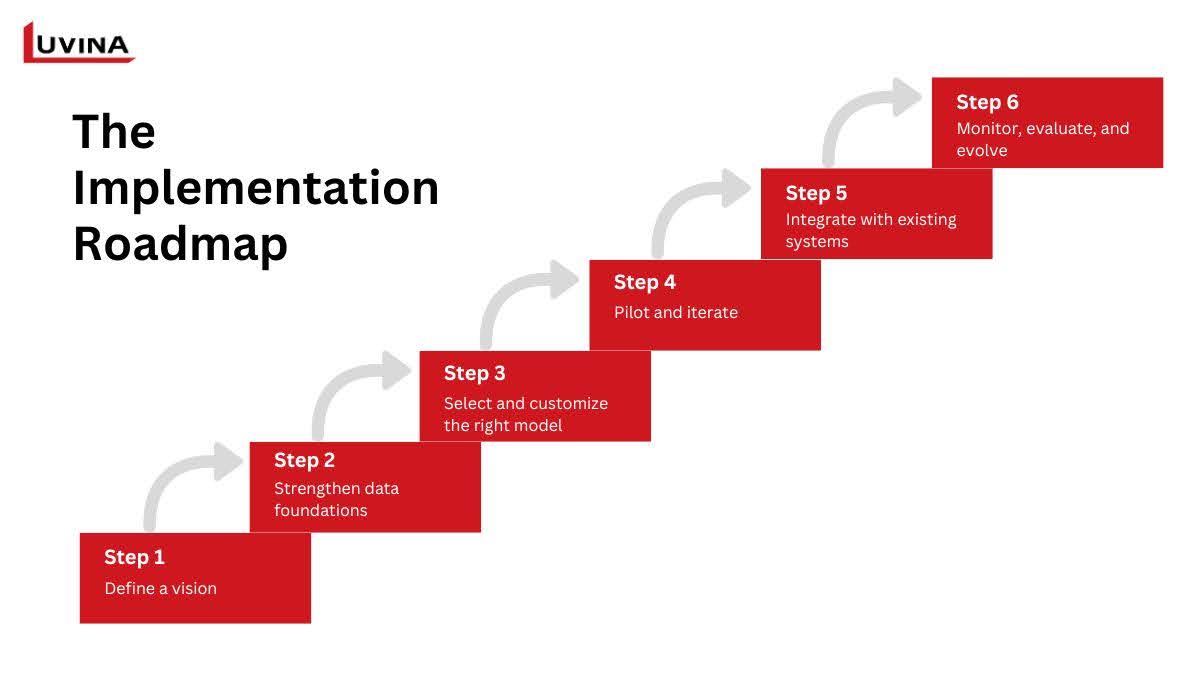 LUVINA

The Implementation Roadmap

Step 1
Define a vision

Step 2
Strengthen data foundations

Step 3
Select and customize the right model

Step 4
Pilot and iterate

Step 5
Integrate with existing systems

Step 6
Monitor, evaluate, and evolve